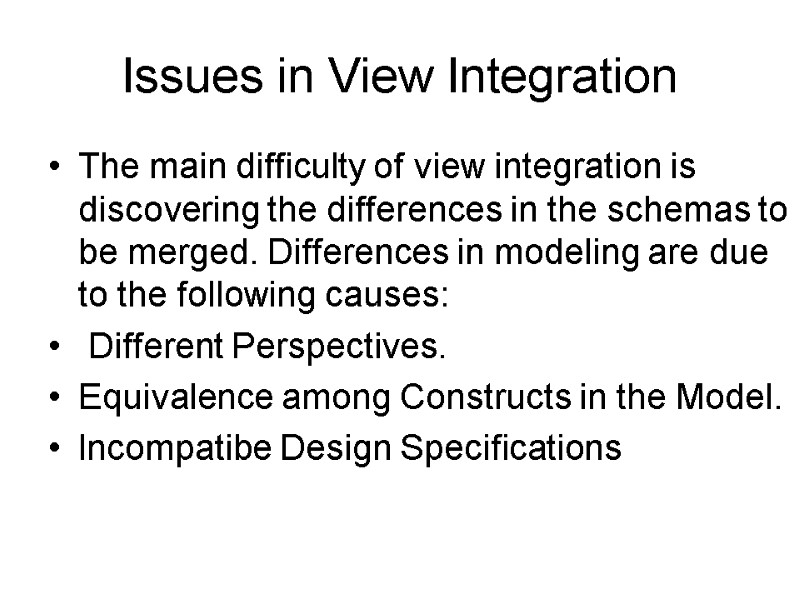 Issues in View Integration

• The main difficulty of view integration is discovering the differences in the schemas to be merged. Differences in modeling are due to the following causes:
• Different Perspectives.
• Equivalence among Constructs in the Model.
• Incompatibe Design Specifications